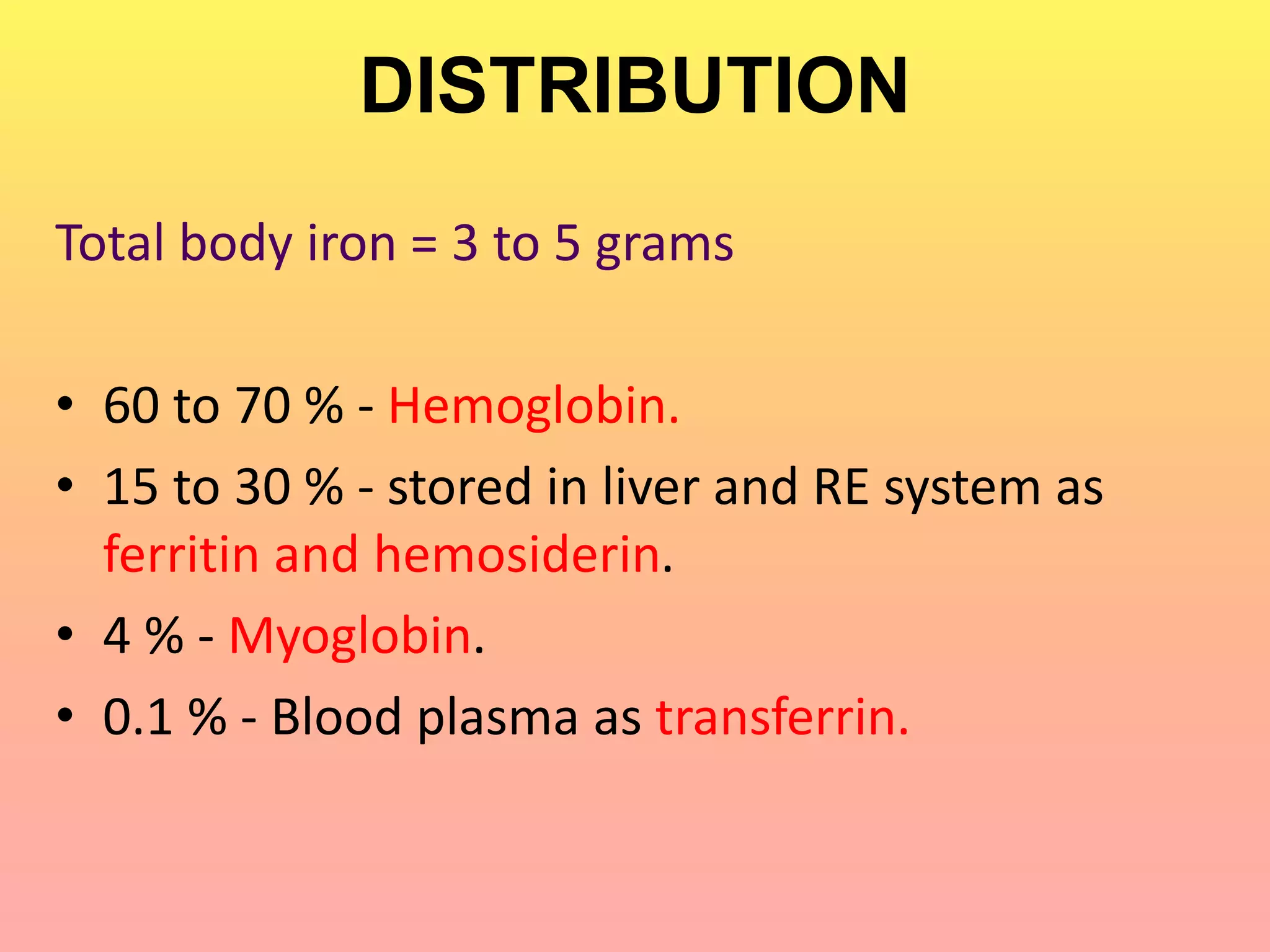 DISTRIBUTION

Total body iron = 3 to 5 grams

• 60 to 70 % - Hemoglobin.
• 15 to 30 % - stored in liver and RE system as ferritin and hemosiderin.
• 4 % - Myoglobin.
• 0.1 % - Blood plasma as transferrin.